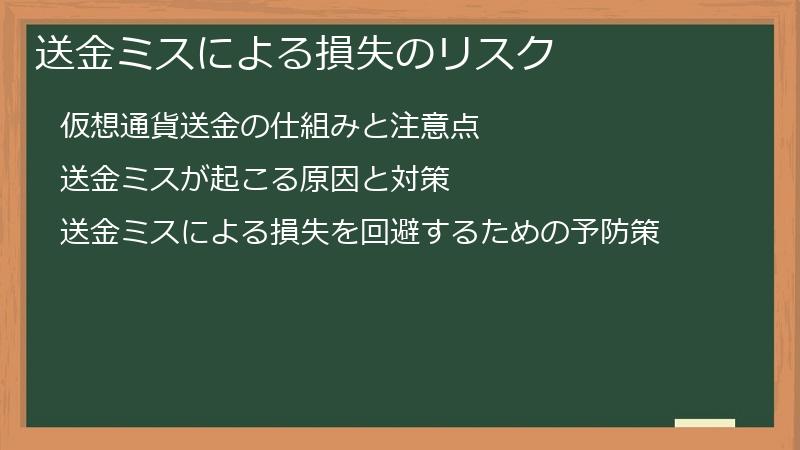 送金ミスによる損失のリスク

仮想通貨送金の仕組みと注意点

送金ミスが起こる原因と対策

送金ミスによる損失を回避するための予防策